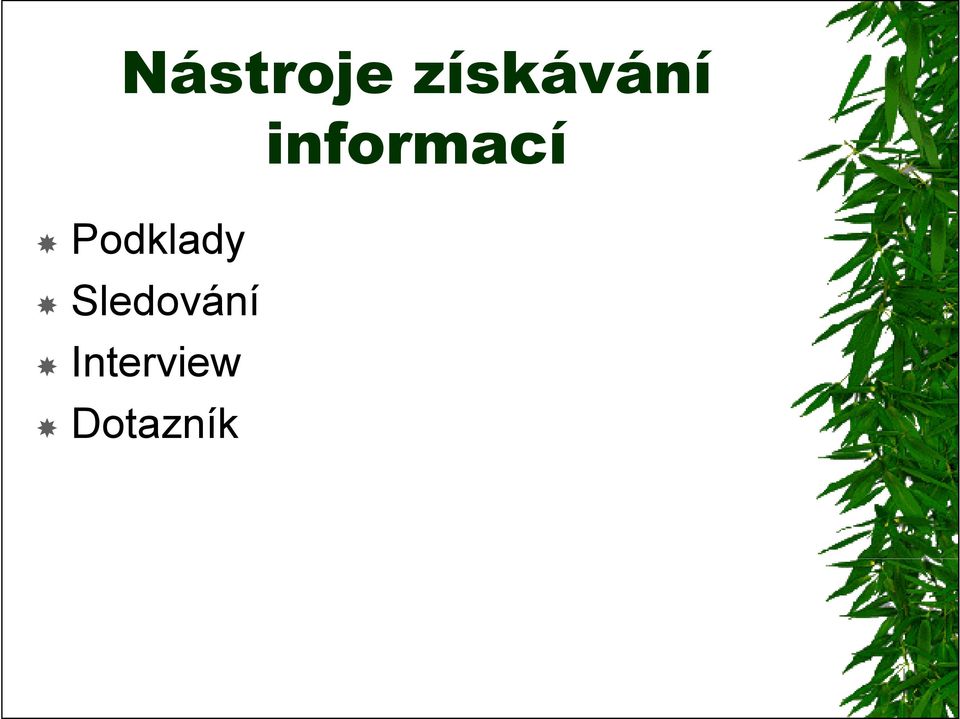 Nástroje získávání informací

Podklady
Sledování
Interview
Dotazník